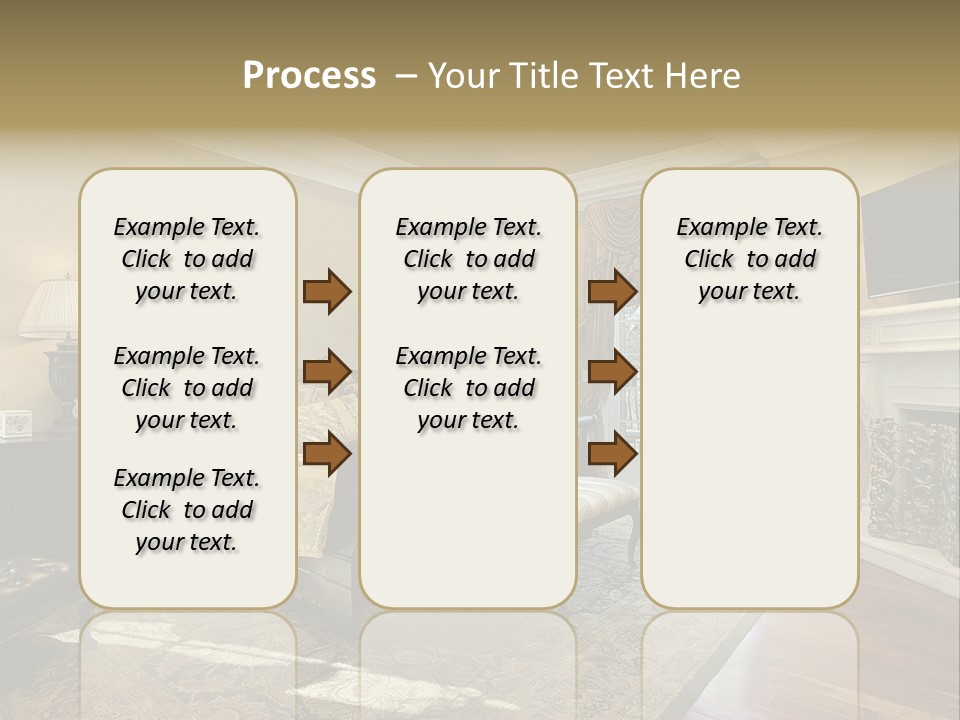 Process – Your Title Text Here

Example Text. Click to add your text.

Example Text. Click to add your text.

Example Text. Click to add your text.

Example Text. Click to add your text.

Example Text. Click to add your text.

Example Text. Click to add your text.